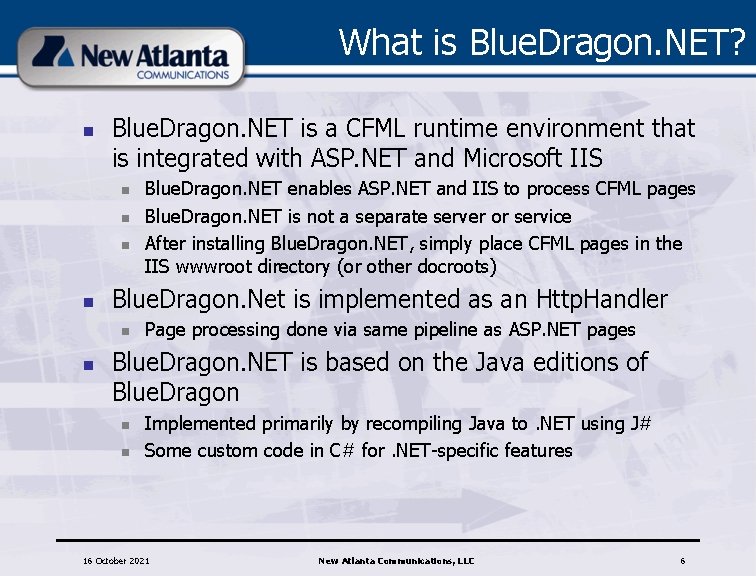 New Atlanta
COMMUNICATIONS

What is BlueDragon.NET?

- BlueDragon.NET is a CFML runtime environment that is integrated with ASP.NET and Microsoft IIS
  - BlueDragon.NET enables ASP.NET and IIS to process CFML pages
  - BlueDragon.NET is not a separate server or service
  - After installing BlueDragon.NET, simply place CFML pages in the IIS wwwroot directory (or other docroots)
- BlueDragon.Net is implemented as an HttpHandler
  - Page processing done via same pipeline as ASP.NET pages
- BlueDragon.NET is based on the Java editions of BlueDragon
  - Implemented primarily by recompiling Java to .NET using J#
  - Some custom code in C# for .NET-specific features

16 October 2021

New Atlanta Communications, LLC

6